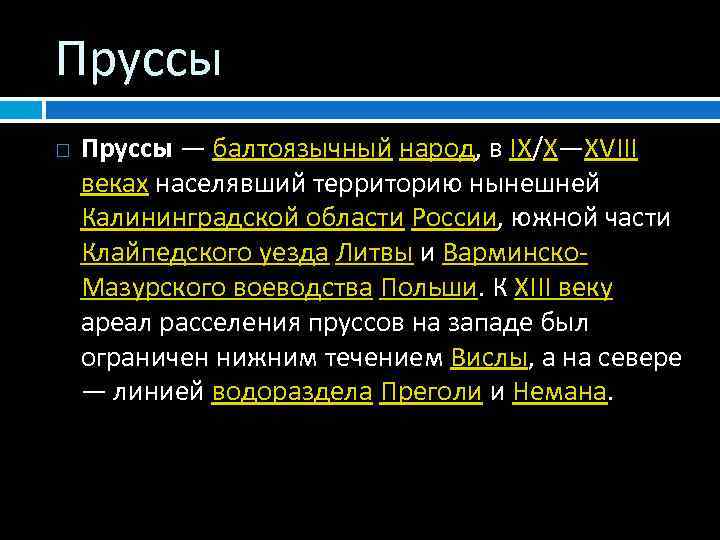 Пруссы

Пруссы — балтоязычный народ, в IX/X—XVIII веках населявший территорию нынешней Калининградской области России, южной части Клайпедского уезда Литвы и Варминско-Мазурского воеводства Польши. К XIII веку ареал расселения пруссов на западе был ограничен нижним течением Вислы, а на севере — линией водораздела Преголи и Немана.